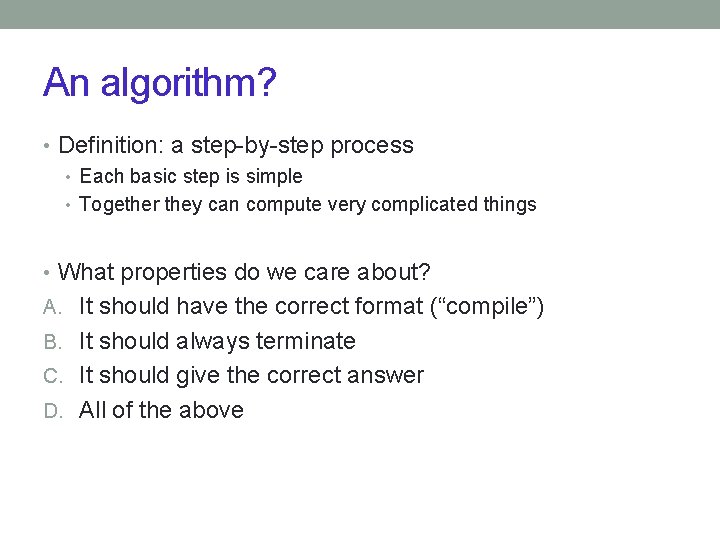 An algorithm?

• Definition: a step-by-step process
• Each basic step is simple
• Together they can compute very complicated things

• What properties do we care about?
A. It should have the correct format (“compile”)
B. It should always terminate
C. It should give the correct answer
D. All of the above